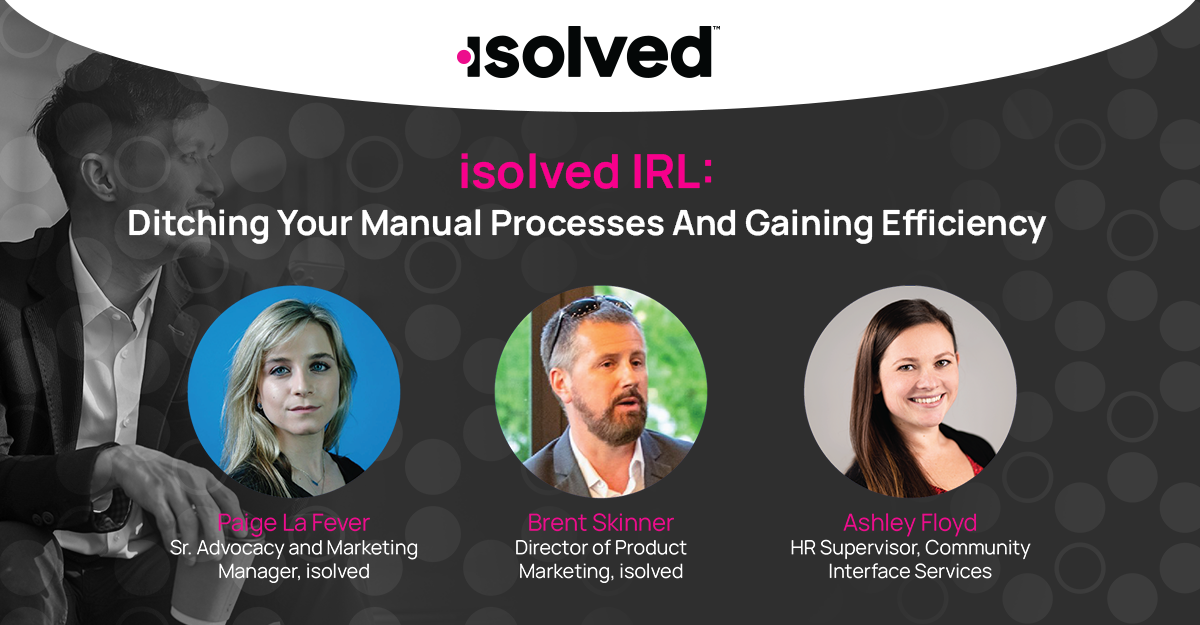 isolved™

isolved IRL:
Ditching Your Manual Processes And Gaining Efficiency

Paige La Fever
Sr. Advocacy and Marketing Manager, isolved

Brent Skinner
Director of Product Marketing, isolved

Ashley Floyd
HR Supervisor, Community Interface Services